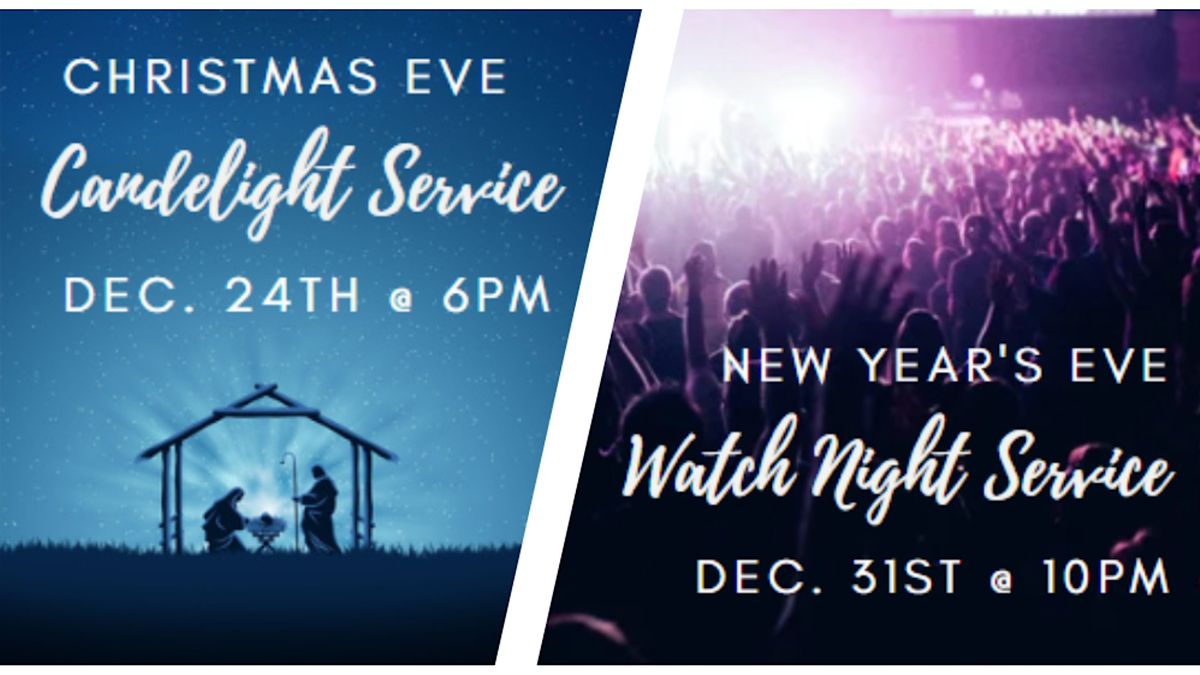 CHRISTMAS EVE
Candelight Service
DEC. 24TH @ 6PM

NEW YEAR'S EVE
Watch Night Service
DEC. 31ST @ 10PM